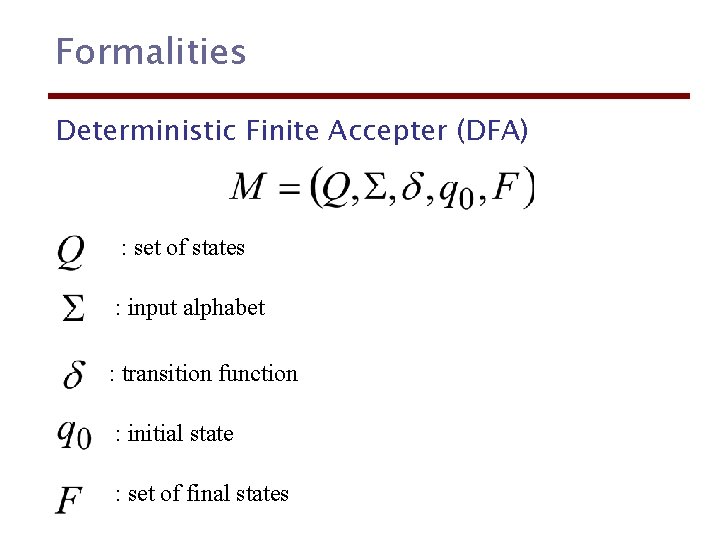 Formalities

Deterministic Finite Accepter (DFA)

$M = (Q, \Sigma, \delta, q_0, F)$

$Q$ : set of states

$\Sigma$ : input alphabet

$\delta$ : transition function

$q_0$ : initial state

$F$ : set of final states